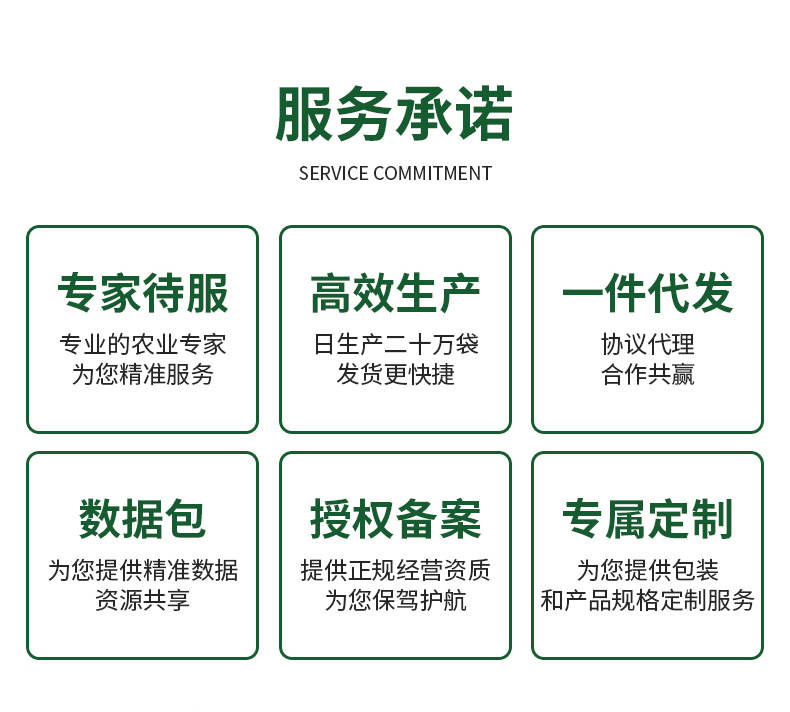 服务承诺
SERVICE COMMITMENT

专家待服
专业的农业专家
为您精准服务

高效生产
日生产二十万袋
发货更快捷

一件代发
协议代理
合作共赢

数据包
为您提供精准数据
资源共享

授权备案
提供正规经营资质
为您保驾护航

专属定制
为您提供包装
和产品规格定制服务